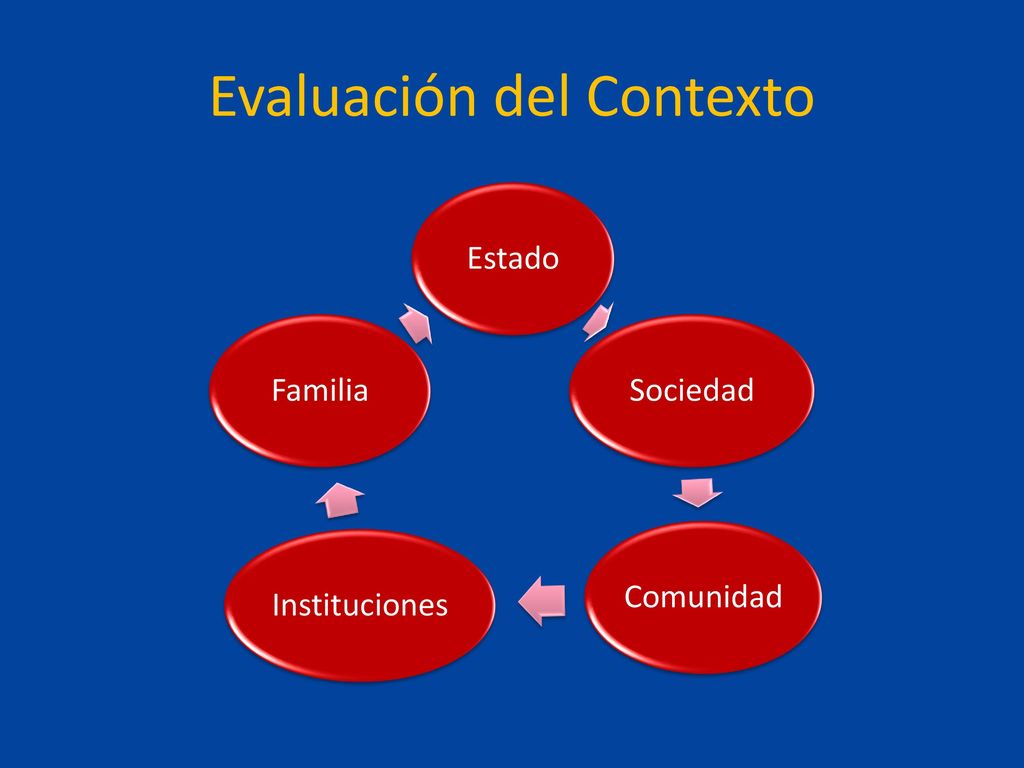 Evaluación del Contexto

Estado

Sociedad

Comunidad

Instituciones

Familia